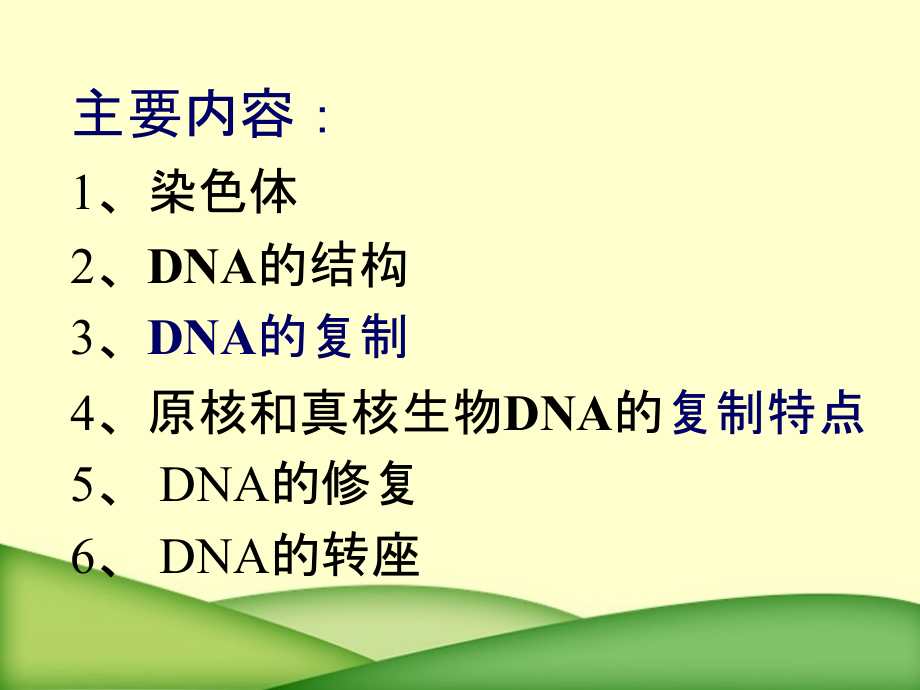 主要内容：
1、染色体
2、DNA的结构
3、DNA的复制
4、原核和真核生物DNA的复制特点
5、 DNA的修复
6、 DNA的转座